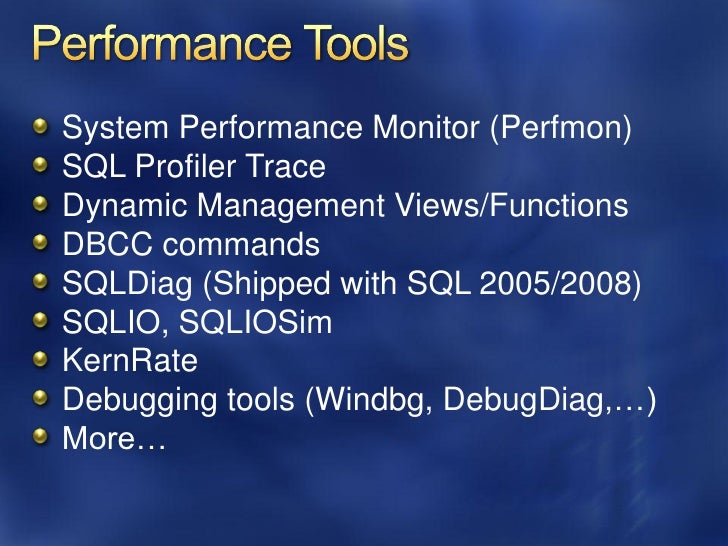 Performance Tools

System Performance Monitor (Perfmon)
SQL Profiler Trace
Dynamic Management Views/Functions
DBCC commands
SQLDiag (Shipped with SQL 2005/2008)
SQLIO, SQLIOSim
KernRate
Debugging tools (Windbg, DebugDiag,…)
More…